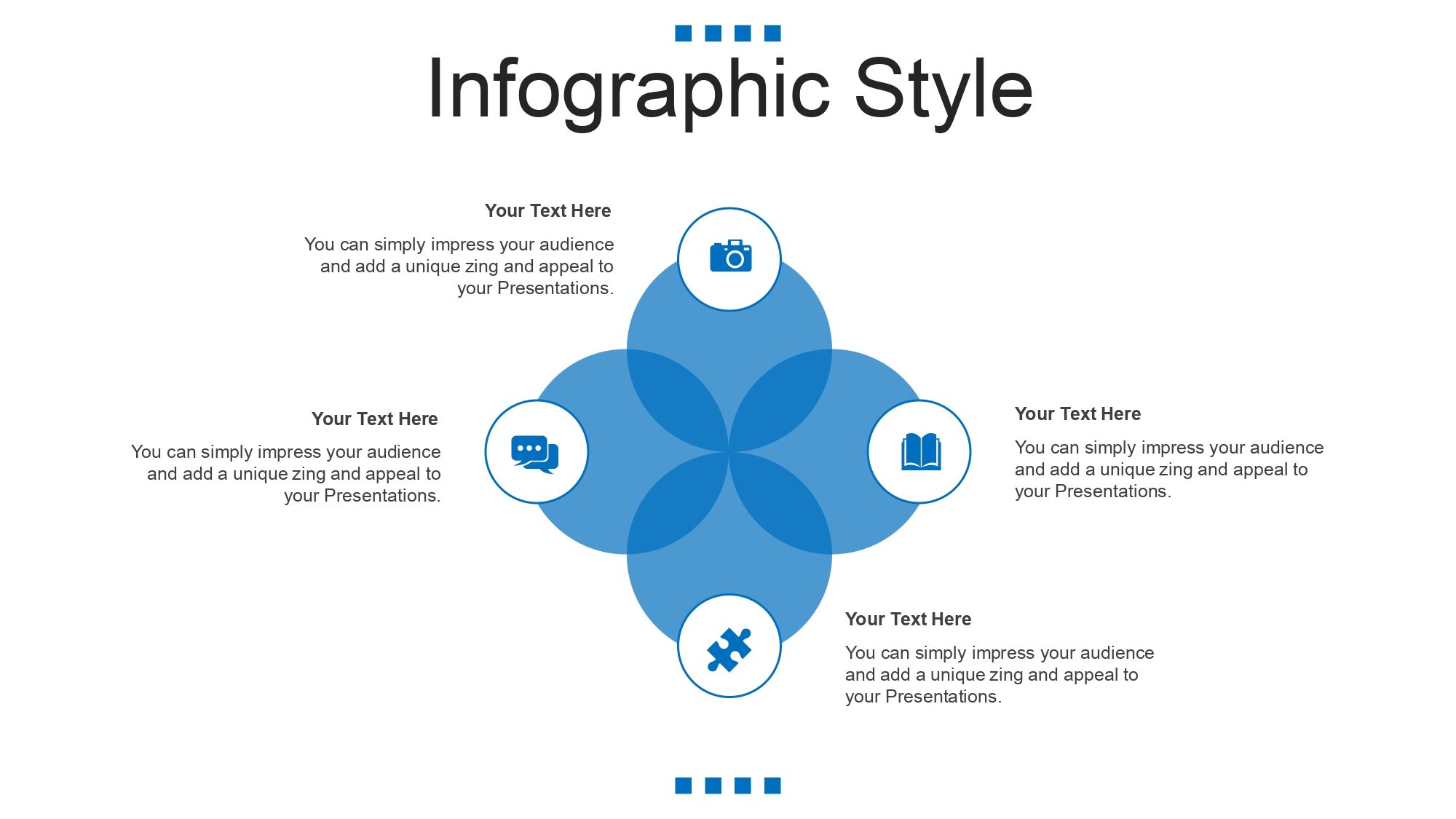 Infographic Style

Your Text Here

You can simply impress your audience and add a unique zing and appeal to your Presentations.

Your Text Here

You can simply impress your audience and add a unique zing and appeal to your Presentations.

Your Text Here

You can simply impress your audience and add a unique zing and appeal to your Presentations.

Your Text Here

You can simply impress your audience and add a unique zing and appeal to your Presentations.